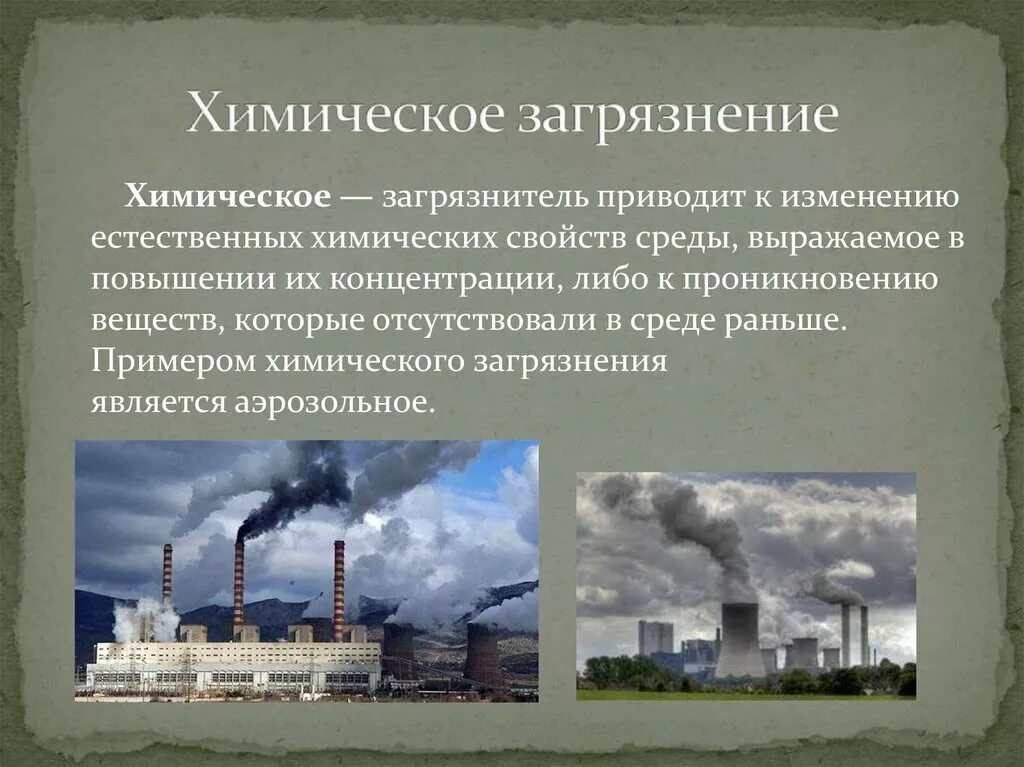 Химическое загрязнение

Химическое — загрязнитель приводит к изменению естественных химических свойств среды, выражаемое в повышении их концентрации, либо к проникновению веществ, которые отсутствовали в среде раньше. Примером химического загрязнения является аэрозольное.